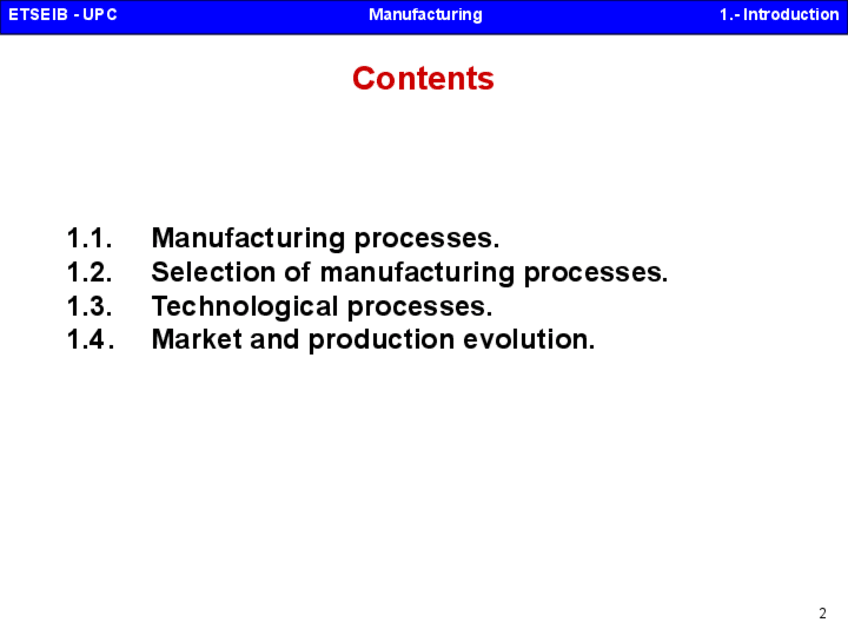 ETSEIB - UPC Manufacturing 1.- Introduction

Contents

1.1. Manufacturing processes.
1.2. Selection of manufacturing processes.
1.3. Technological processes.
1.4. Market and production evolution.

2